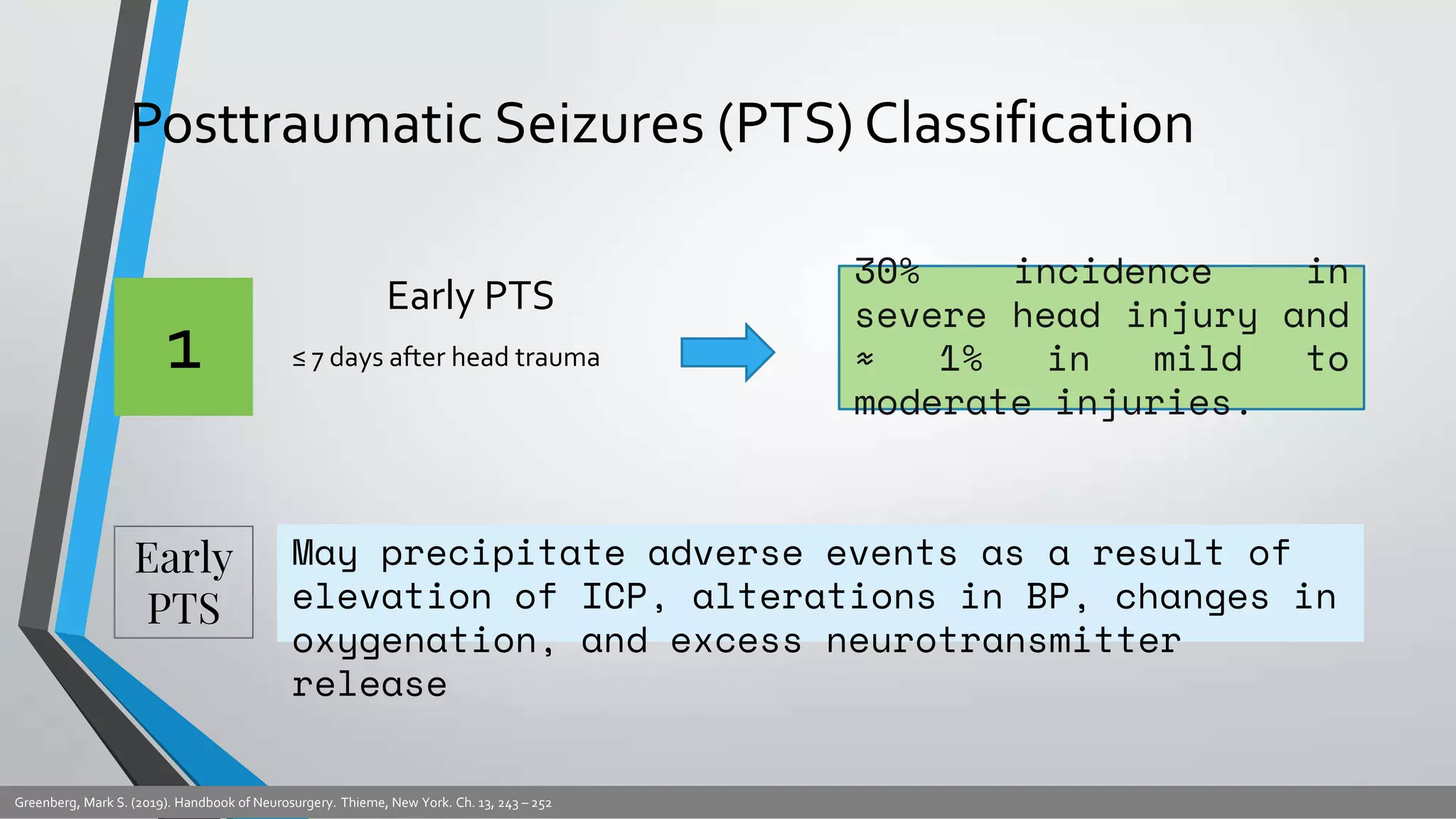 Posttraumatic Seizures (PTS) Classification

1

Early PTS

≤ 7 days after head trauma

30% incidence in severe head injury and ≈ 1% in mild to moderate injuries.

Early PTS

May precipitate adverse events as a result of elevation of ICP, alterations in BP, changes in oxygenation, and excess neurotransmitter release

Greenberg, Mark S. (2019). Handbook of Neurosurgery. Thieme, New York. Ch. 13, 243 – 252